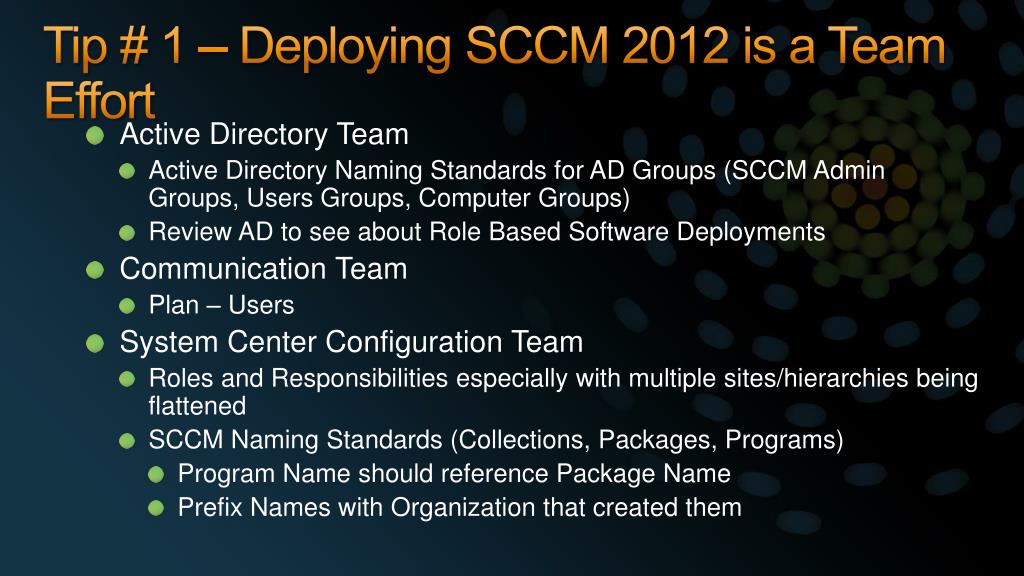 Tip # 1 – Deploying SCCM 2012 is a Team Effort

Active Directory Team

Active Directory Naming Standards for AD Groups (SCCM Admin Groups, Users Groups, Computer Groups)

Review AD to see about Role Based Software Deployments

Communication Team

Plan – Users

System Center Configuration Team

Roles and Responsibilities especially with multiple sites/hierarchies being flattened

SCCM Naming Standards (Collections, Packages, Programs)

Program Name should reference Package Name

Prefix Names with Organization that created them